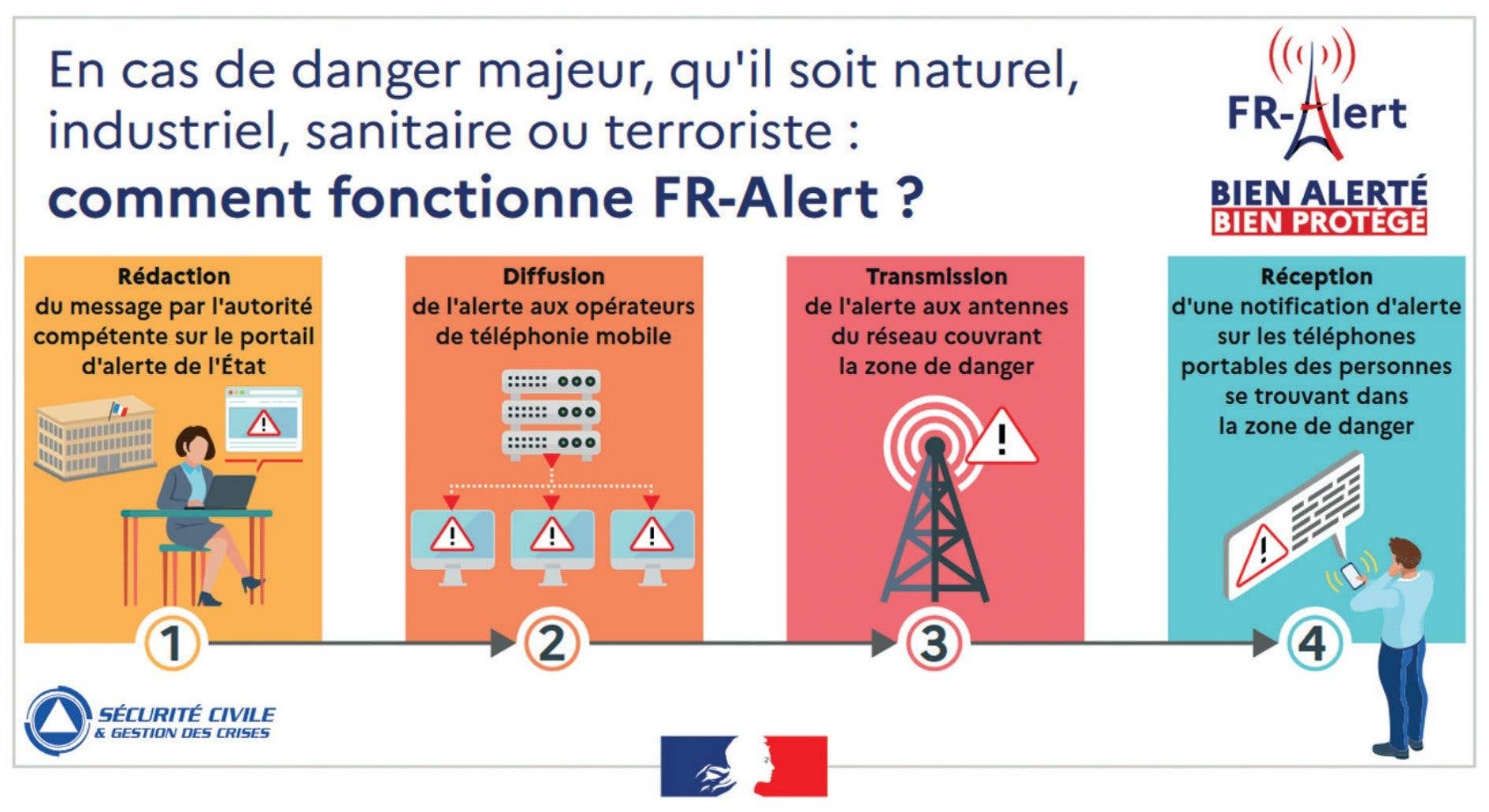 En cas de danger majeur, qu'il soit naturel, industriel, sanitaire ou terroriste :
comment fonctionne FR-Alert ?

FR-Alert

BIEN ALERTÉ
BIEN PROTÉGÉ

Rédaction
du message par l'autorité compétente sur le portail d'alerte de l'État

1

Diffusion
de l'alerte aux opérateurs de téléphonie mobile

2

Transmission
de l'alerte aux antennes du réseau couvrant la zone de danger

3

Réception
d'une notification d'alerte sur les téléphones portables des personnes se trouvant dans la zone de danger

4

SÉCURITÉ CIVILE
& GESTION DES CRISES